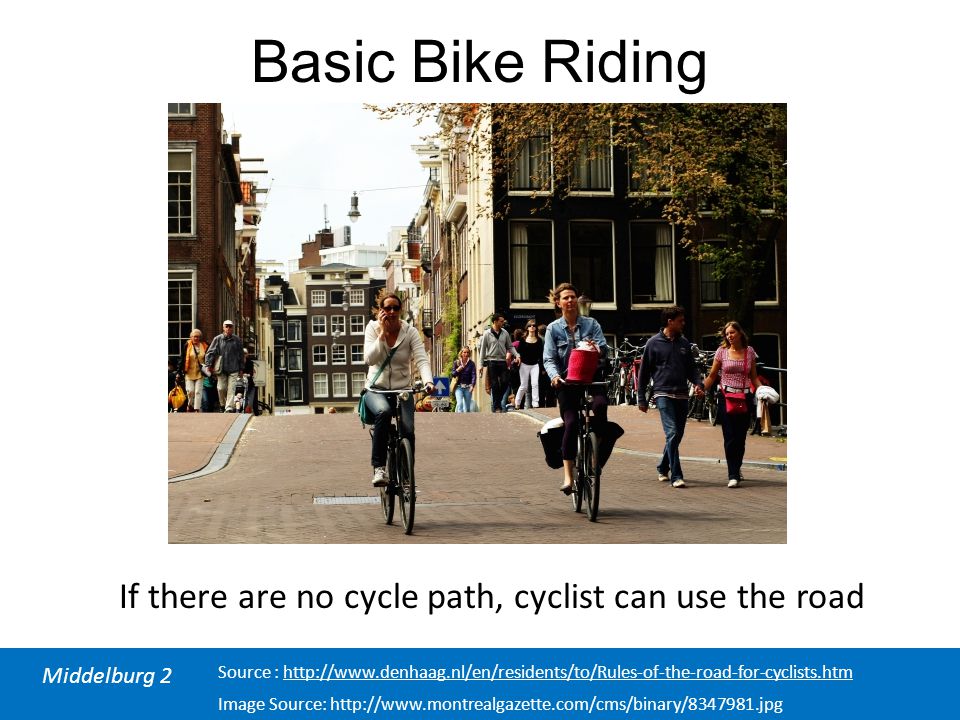 Basic Bike Riding

If there are no cycle path, cyclist can use the road

Middelburg 2

Source : http://www.denhaag.nl/en/residents/to/Rules-of-the-road-for-cyclists.htm

Image Source: http://www.montrealgazette.com/cms/binary/8347981.jpg